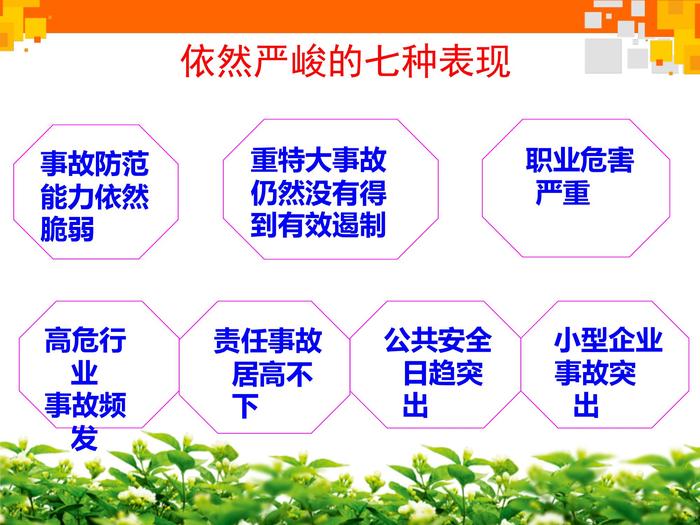 依然严峻的七种表现

事故防范能力依然脆弱

重特大事故仍然没有得到有效遏制

职业危害严重

高危行业事故频发

责任事故居高不下

公共安全日趋突出

小型企业事故突出